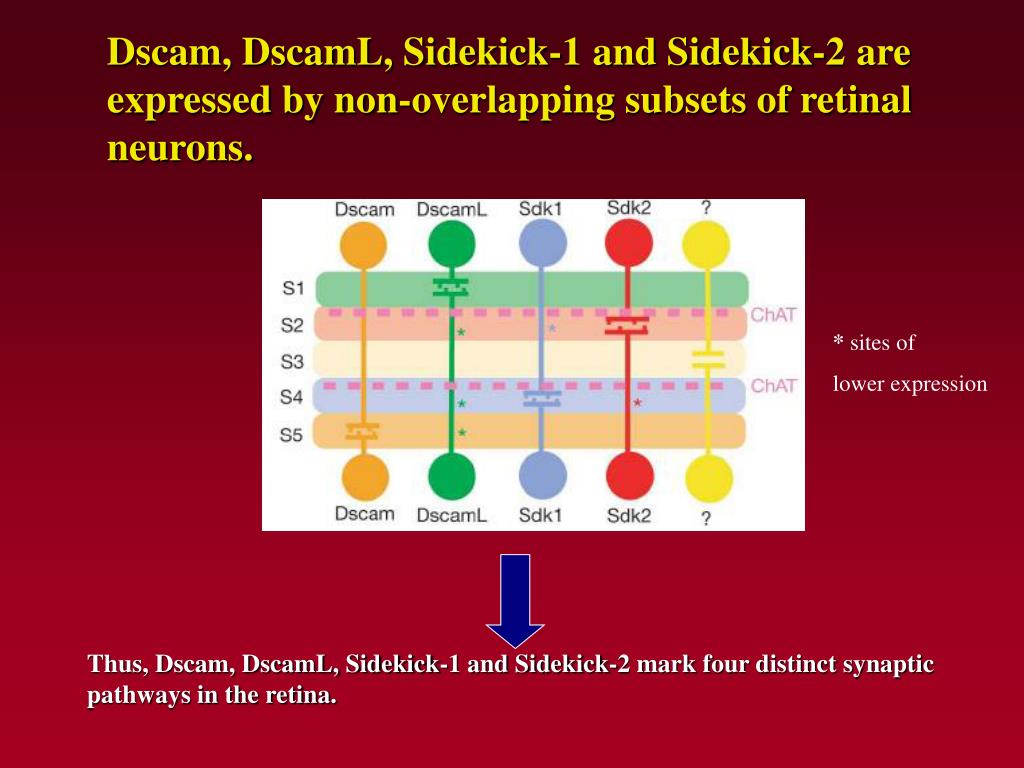 Dscam, DscamL, Sidekick-1 and Sidekick-2 are expressed by non-overlapping subsets of retinal neurons.

Dscam DscamL Sdk1 Sdk2 ?

S1
S2
S3
S4
S5

ChAT
ChAT

Dscam DscamL Sdk1 Sdk2 ?

* sites of lower expression

Thus, Dscam, DscamL, Sidekick-1 and Sidekick-2 mark four distinct synaptic pathways in the retina.